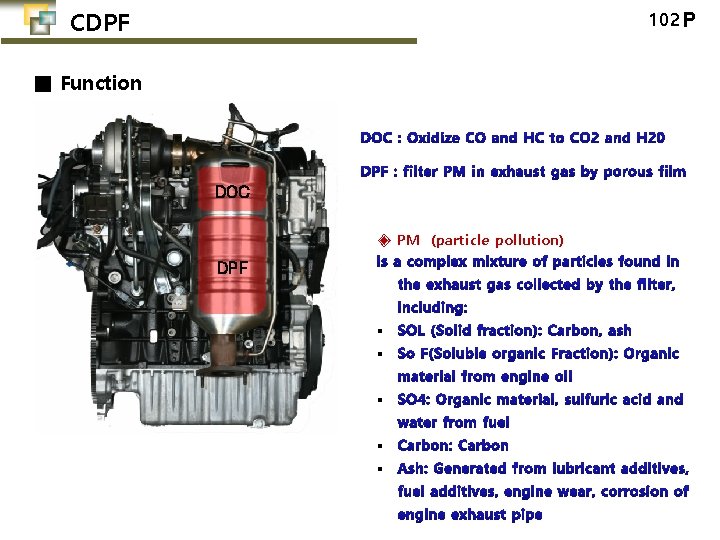 CDPF

102P

■ Function

DOC

DPF

DOC : Oxidize CO and HC to CO2 and H20

DPF : filter PM in exhaust gas by porous film

◈ PM (particle pollution)

Is a complex mixture of particles found in the exhaust gas collected by the filter, including:

▪ SOL (Solid fraction): Carbon, ash

▪ So F(Soluble organic Fraction): Organic material from engine oil

▪ SO4: Organic material, sulfuric acid and water from fuel

▪ Carbon: Carbon

▪ Ash: Generated from lubricant additives, fuel additives, engine wear, corrosion of engine exhaust pipe